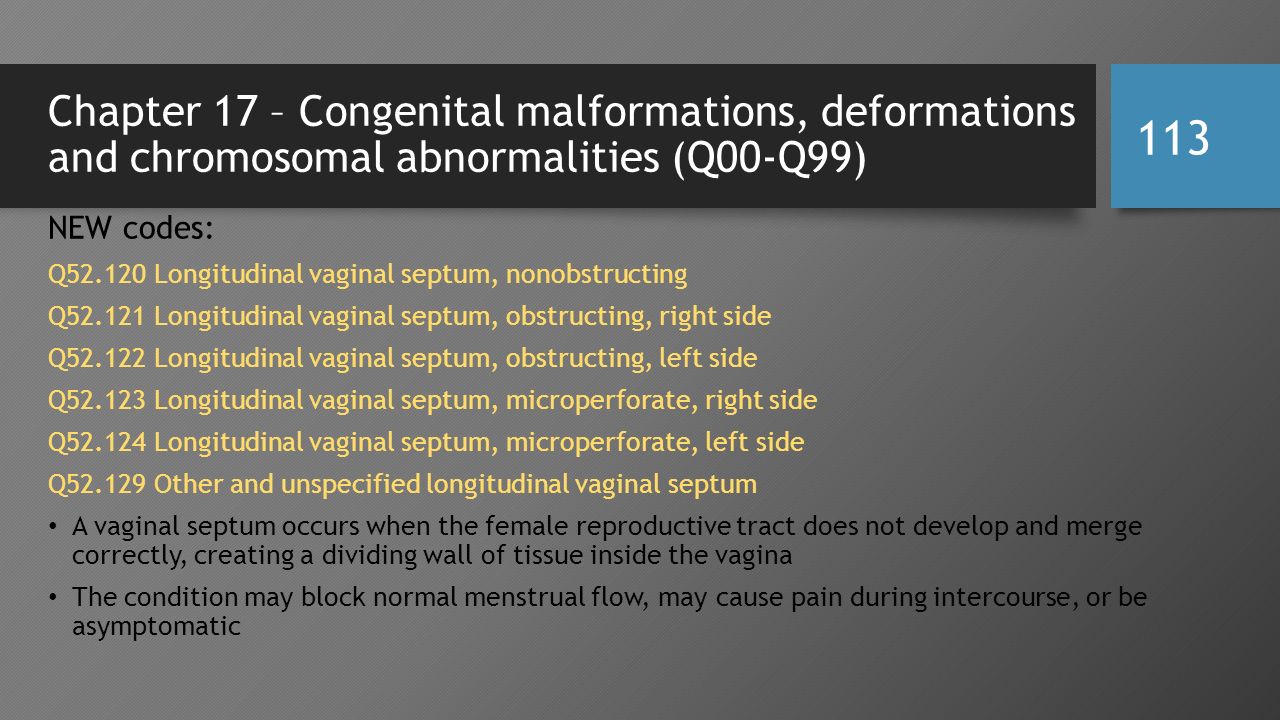 Chapter 17 – Congenital malformations, deformations and chromosomal abnormalities (Q00-Q99)

113

NEW codes:

Q52.120 Longitudinal vaginal septum, nonobstructing

Q52.121 Longitudinal vaginal septum, obstructing, right side

Q52.122 Longitudinal vaginal septum, obstructing, left side

Q52.123 Longitudinal vaginal septum, microperforate, right side

Q52.124 Longitudinal vaginal septum, microperforate, left side

Q52.129 Other and unspecified longitudinal vaginal septum

• A vaginal septum occurs when the female reproductive tract does not develop and merge correctly, creating a dividing wall of tissue inside the vagina

• The condition may block normal menstrual flow, may cause pain during intercourse, or be asymptomatic